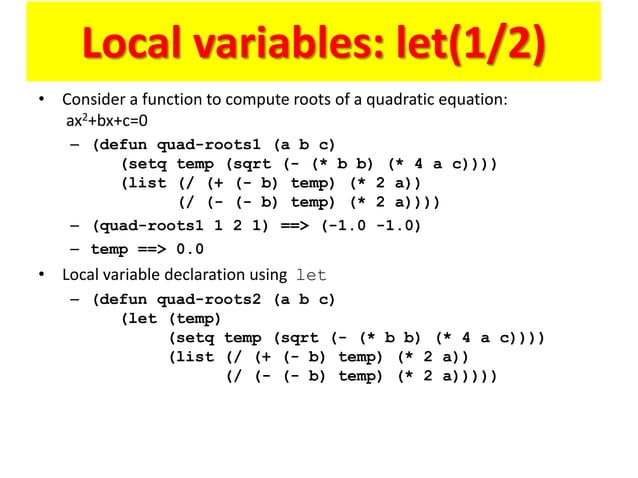 Local variables: let(1/2)

• Consider a function to compute roots of a quadratic equation: $ax^2+bx+c=0$

– (defun quad-roots1 (a b c)
(setq temp (sqrt (- (* b b) (* 4 a c))))
(list (/ (+ (- b) temp) (* 2 a))
(/ (- (- b) temp) (* 2 a))))

– (quad-roots1 1 2 1) ==> (-1.0 -1.0)

– temp ==> 0.0

• Local variable declaration using let

– (defun quad-roots2 (a b c)
(let (temp)
(setq temp (sqrt (- (* b b) (* 4 a c))))
(list (/ (+ (- b) temp) (* 2 a))
(/ (- (- b) temp) (* 2 a)))))